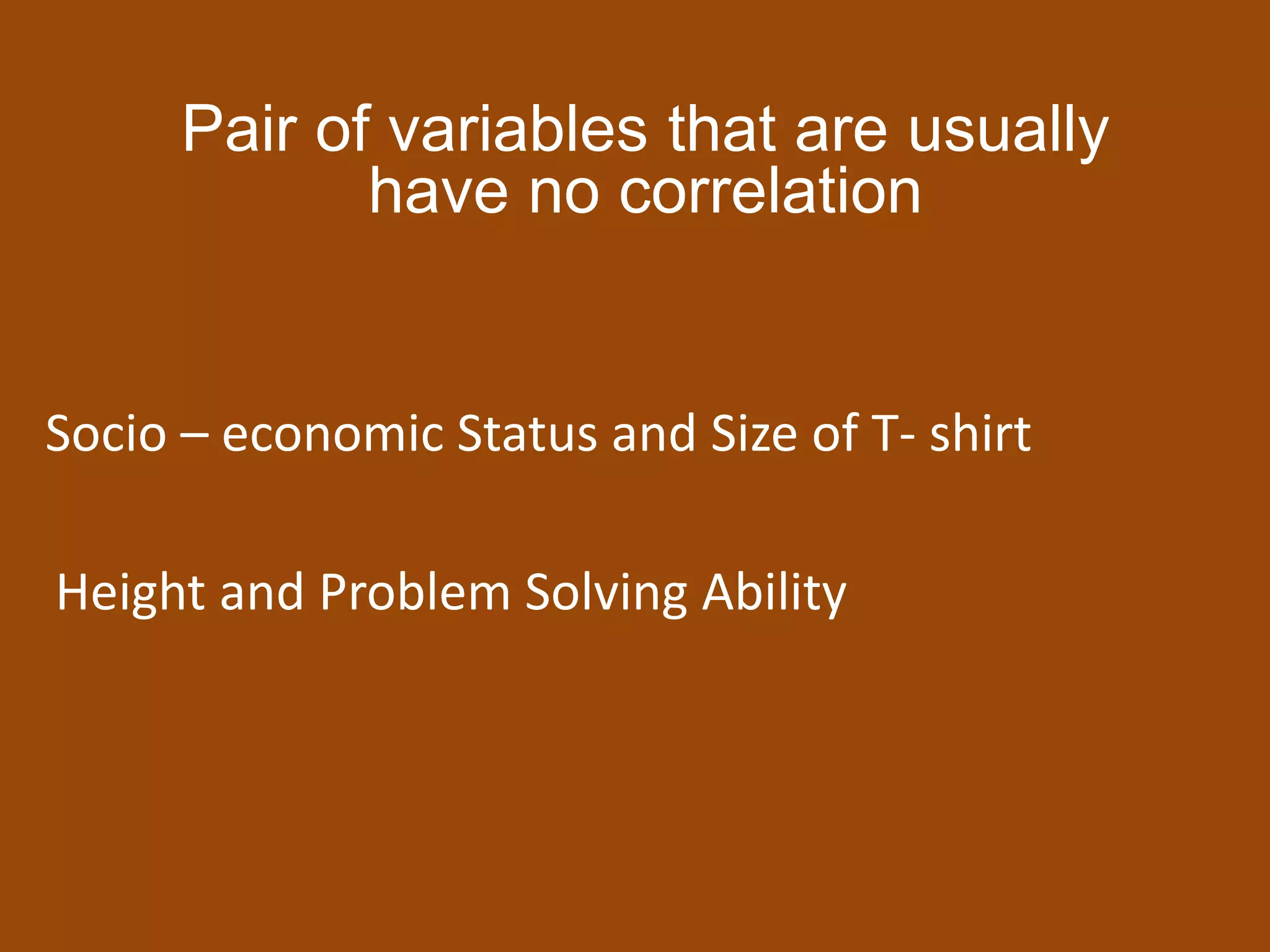 Pair of variables that are usually have no correlation

Socio – economic Status and Size of T- shirt

Height and Problem Solving Ability